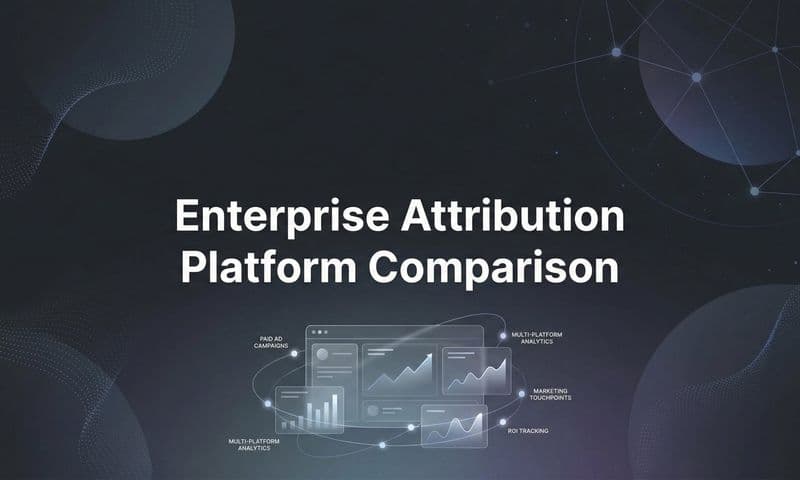 Enterprise Attribution Platform Comparison

PAID AD CAMPAIGNS

MULTI-PLATFORM ANALYTICS

MARKETING TOUCHPOINTS

ROI TRACKING

MULTI-PLATFORM ANALYTICS